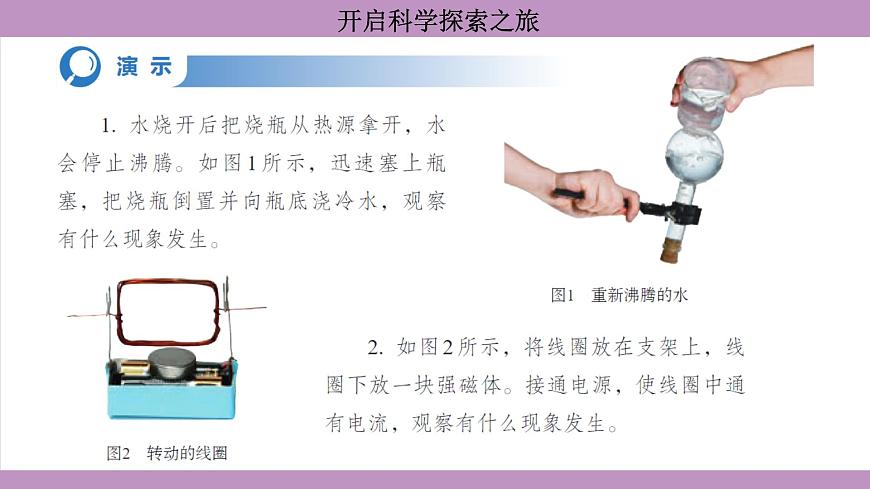 开启科学探索之旅

演示

1. 水烧开后把烧瓶从热源拿开，水会停止沸腾。如图1所示，迅速塞上瓶塞，把烧瓶倒置并向瓶底浇冷水，观察有什么现象发生。

图1 重新沸腾的水

2. 如图2所示，将线圈放在支架上，线圈下放一块强磁体。接通电源，使线圈中通有电流，观察有什么现象发生。

图2 转动的线圈